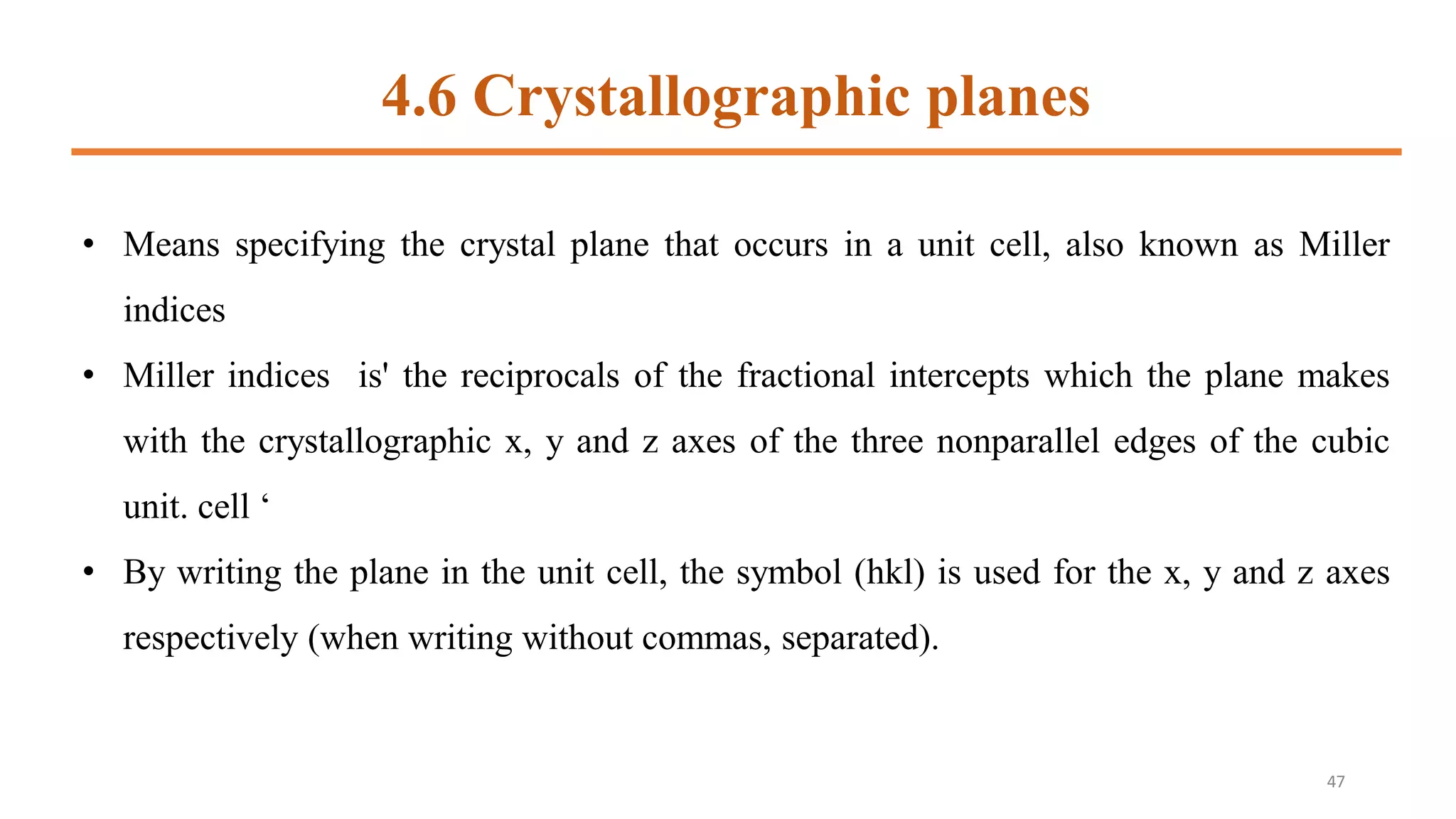 4.6 Crystallographic planes

• Means specifying the crystal plane that occurs in a unit cell, also known as Miller indices

• Miller indices is' the reciprocals of the fractional intercepts which the plane makes with the crystallographic x, y and z axes of the three nonparallel edges of the cubic unit. cell ‘

• By writing the plane in the unit cell, the symbol (hkl) is used for the x, y and z axes respectively (when writing without commas, separated).

47